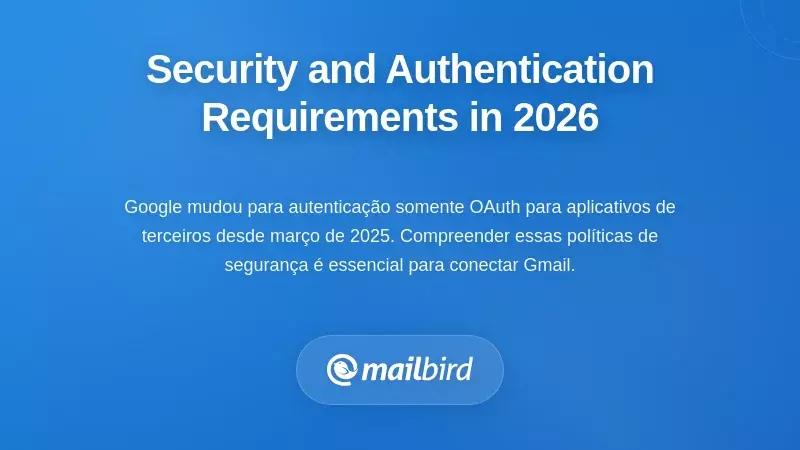 Security and Authentication Requirements in 2026

Google mudou para autenticação somente OAuth para aplicativos de terceiros desde março de 2025. Compreender essas políticas de segurança é essencial para conectar Gmail.

mailbird